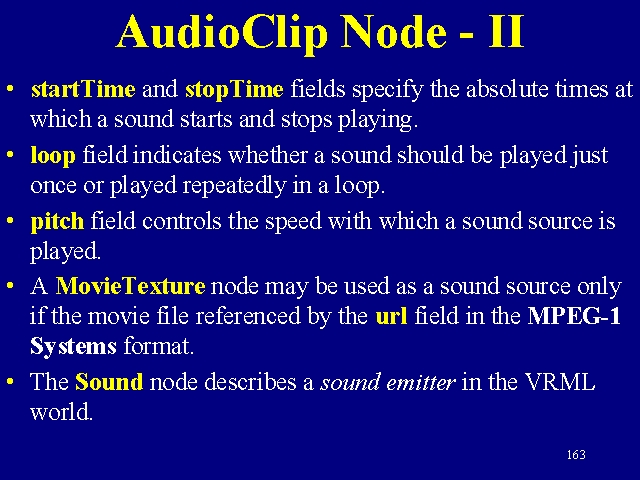 AudioClip Node - II

• startTime and stopTime fields specify the absolute times at which a sound starts and stops playing.

• loop field indicates whether a sound should be played just once or played repeatedly in a loop.

• pitch field controls the speed with which a sound source is played.

• A MovieTexture node may be used as a sound source only if the movie file referenced by the url field in the MPEG-1 Systems format.

• The Sound node describes a sound emitter in the VRML world.

163